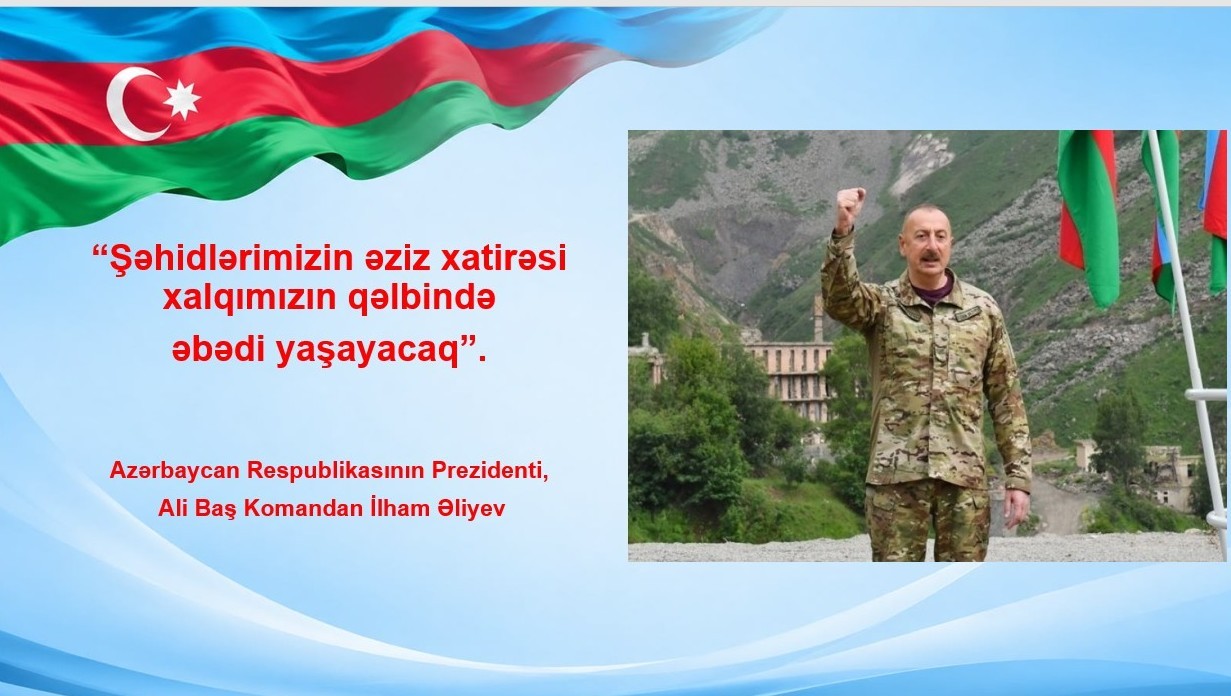 “Şəhidlərimizin əziz xatirəsi xalqımızın qəlbində əbədi yaşayacaq”.

Azərbaycan Respublikasının Prezidenti, Ali Baş Komandan İlham Əliyev